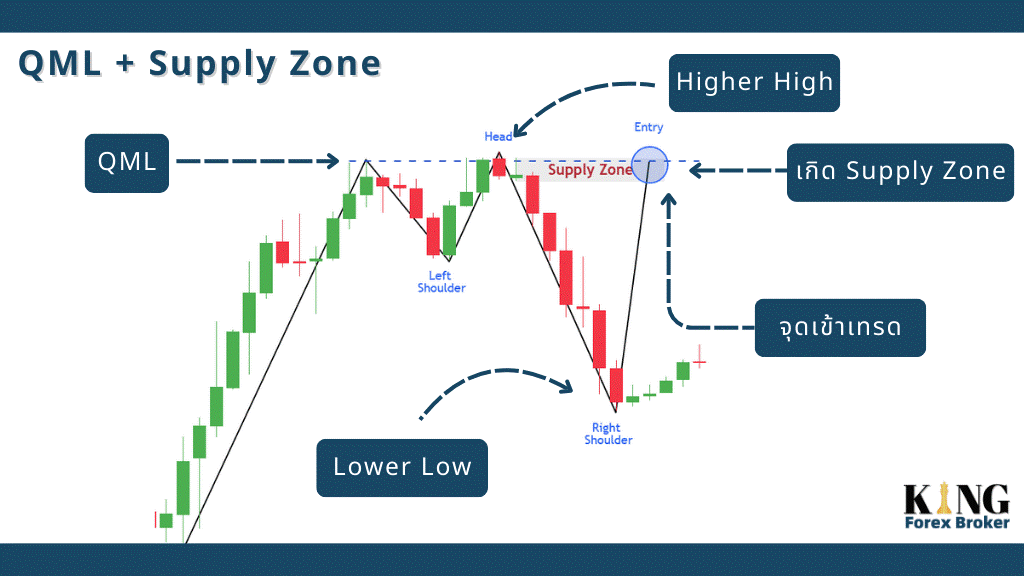 QML + Supply Zone

Higher High

QML

Head

Entry

Supply Zone

เกิด Supply Zone

Left Shoulder

จุดเข้าเทรด

Right Shoulder

Lower Low

KING
Forex Broker